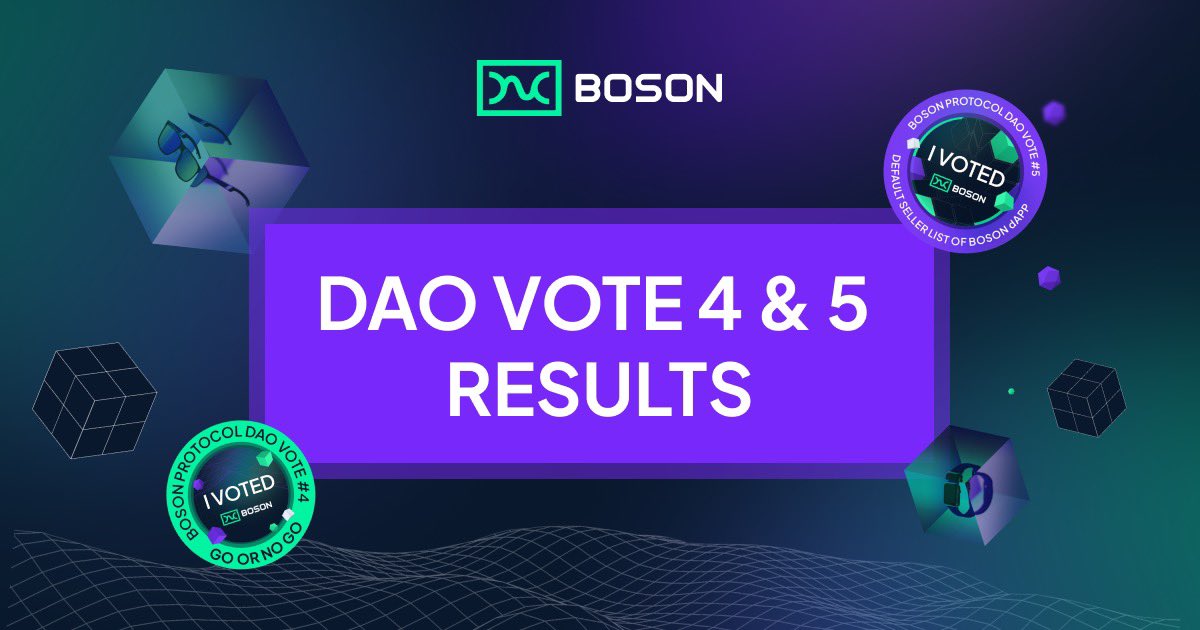 BOSON

BOSON PROTOCOL DAO VOTE #5
I VOTED
BOSON
DEFAULT SELLER LIST OF BOSON dAPP

DAO VOTE 4 & 5 RESULTS

BOSON PROTOCOL DAO VOTE #4
I VOTED
BOSON
GO OR NO GO